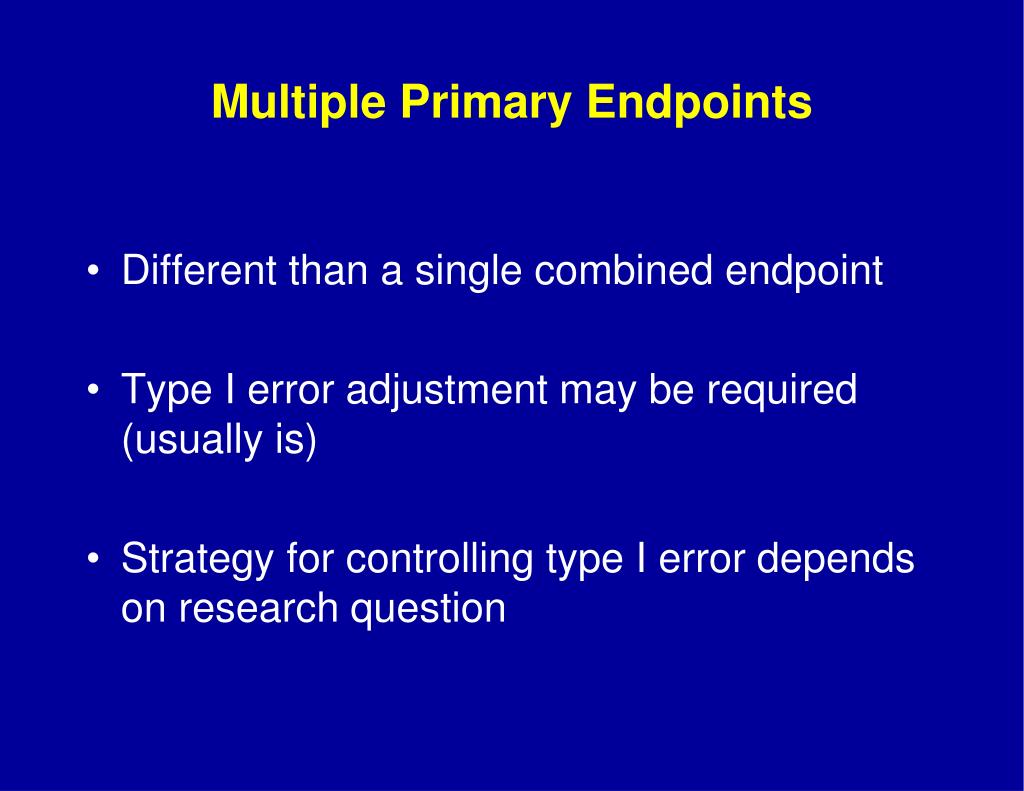 Multiple Primary Endpoints

• Different than a single combined endpoint

• Type I error adjustment may be required (usually is)

• Strategy for controlling type I error depends on research question